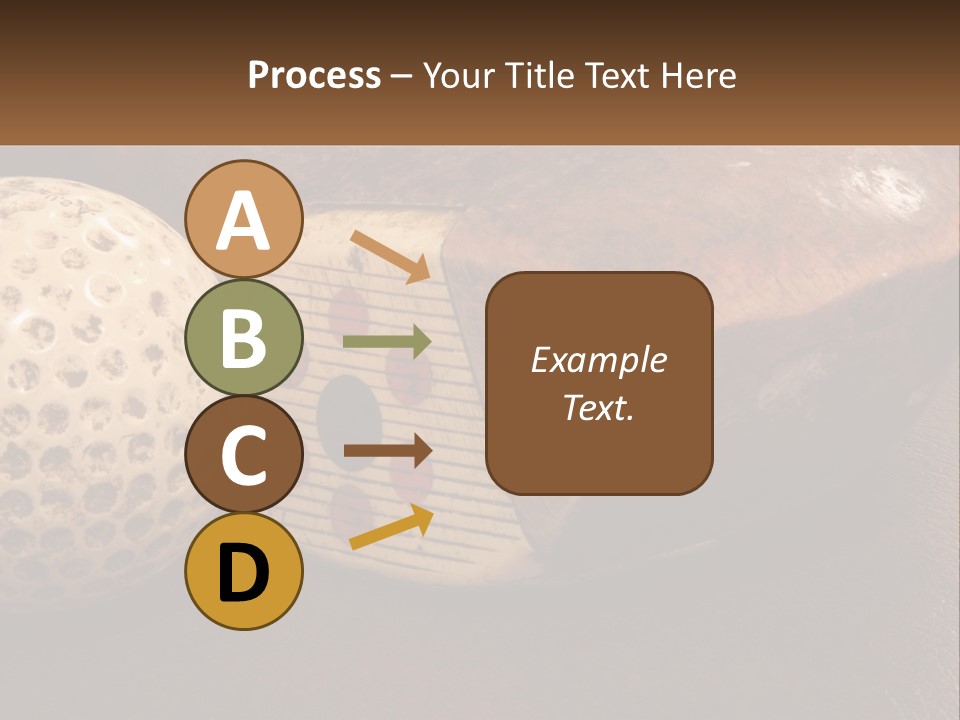 Process – Your Title Text Here

A

B

C

D

Example Text.